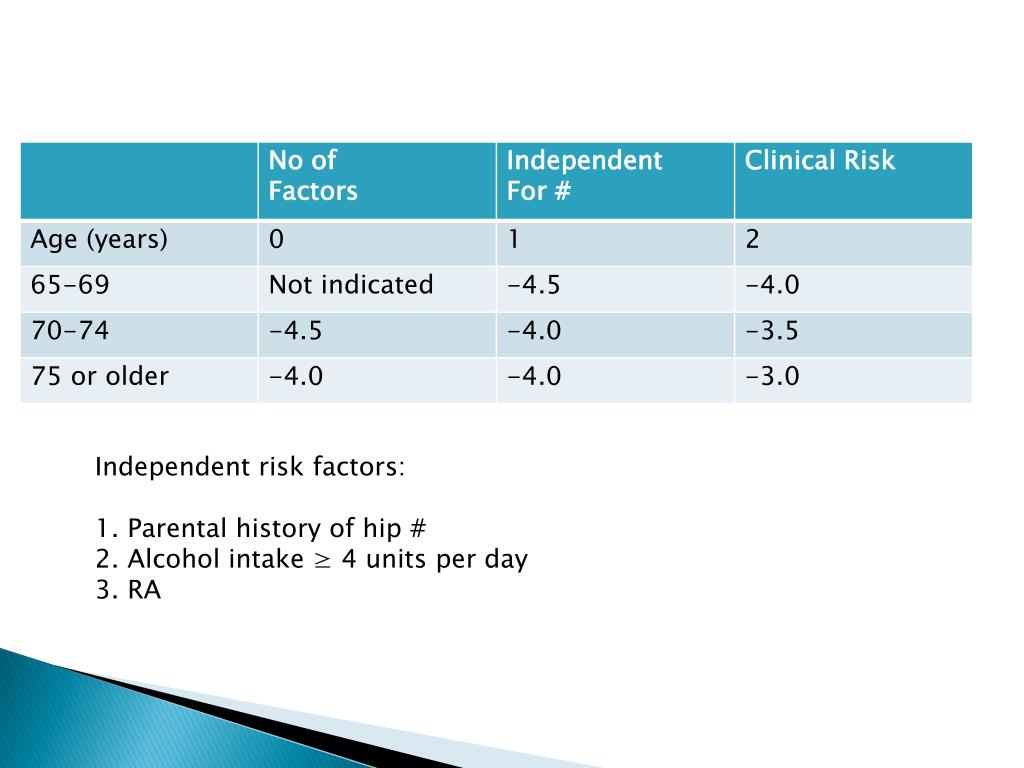 |  | No of Factors | Independent For # | Clinical Risk |
|---|---|---|---|
| Age (years) | 0 | 1 | 2 |
| 65-69 | Not indicated | -4.5 | -4.0 |
| 70-74 | -4.5 | -4.0 | -3.5 |
| 75 or older | -4.0 | -4.0 | -3.0 |

Independent risk factors:

1. Parental history of hip #
2. Alcohol intake $\geq$ 4 units per day
3. RA